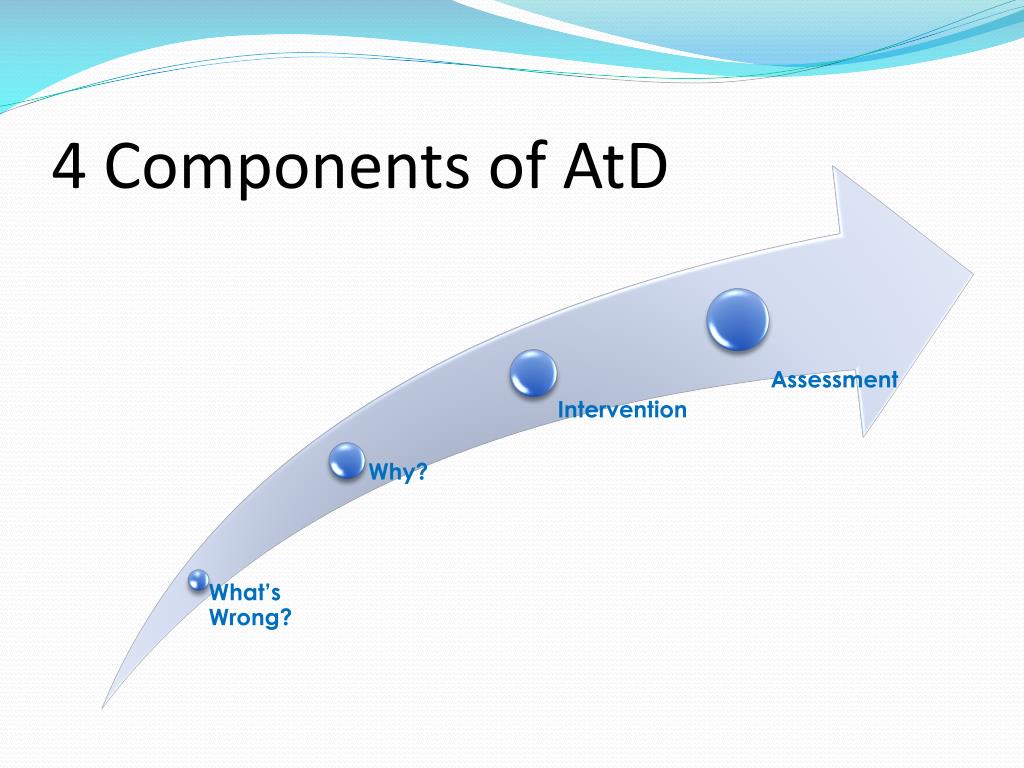 4 Components of AtD

What's Wrong?

Why?

Intervention

Assessment